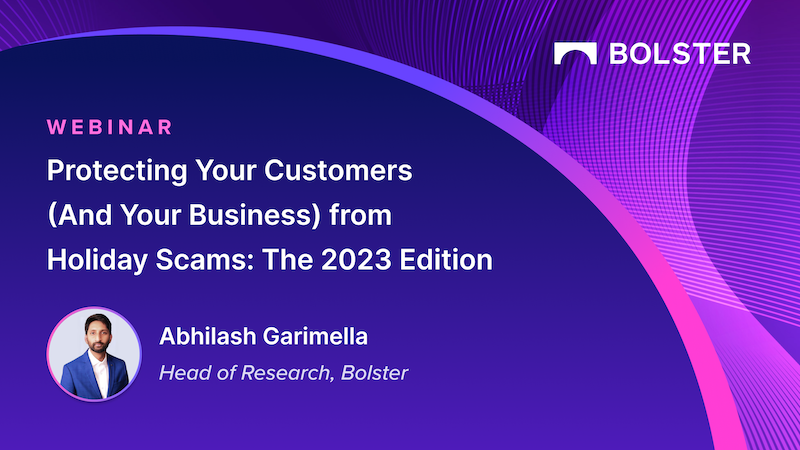 BOLSTER

WEBINAR

Protecting Your Customers (And Your Business) from Holiday Scams: The 2023 Edition

Abhilash Garimella

Head of Research, Bolster